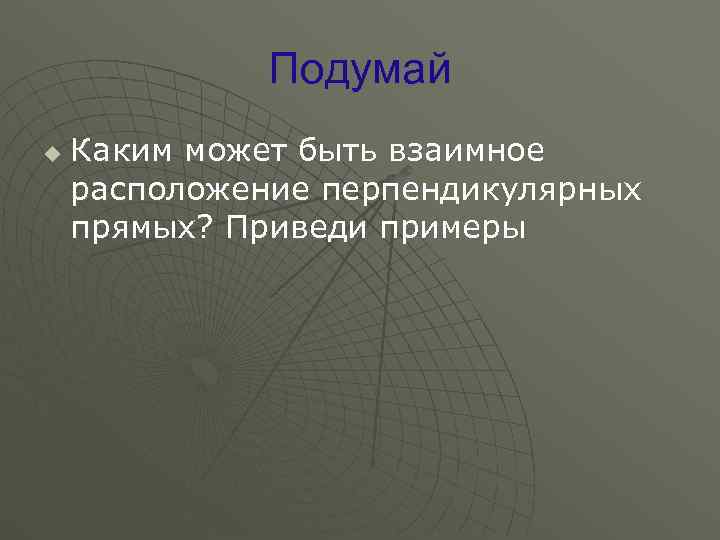 Подумай

Каким может быть взаимное расположение перпендикулярных прямых? Приведи примеры